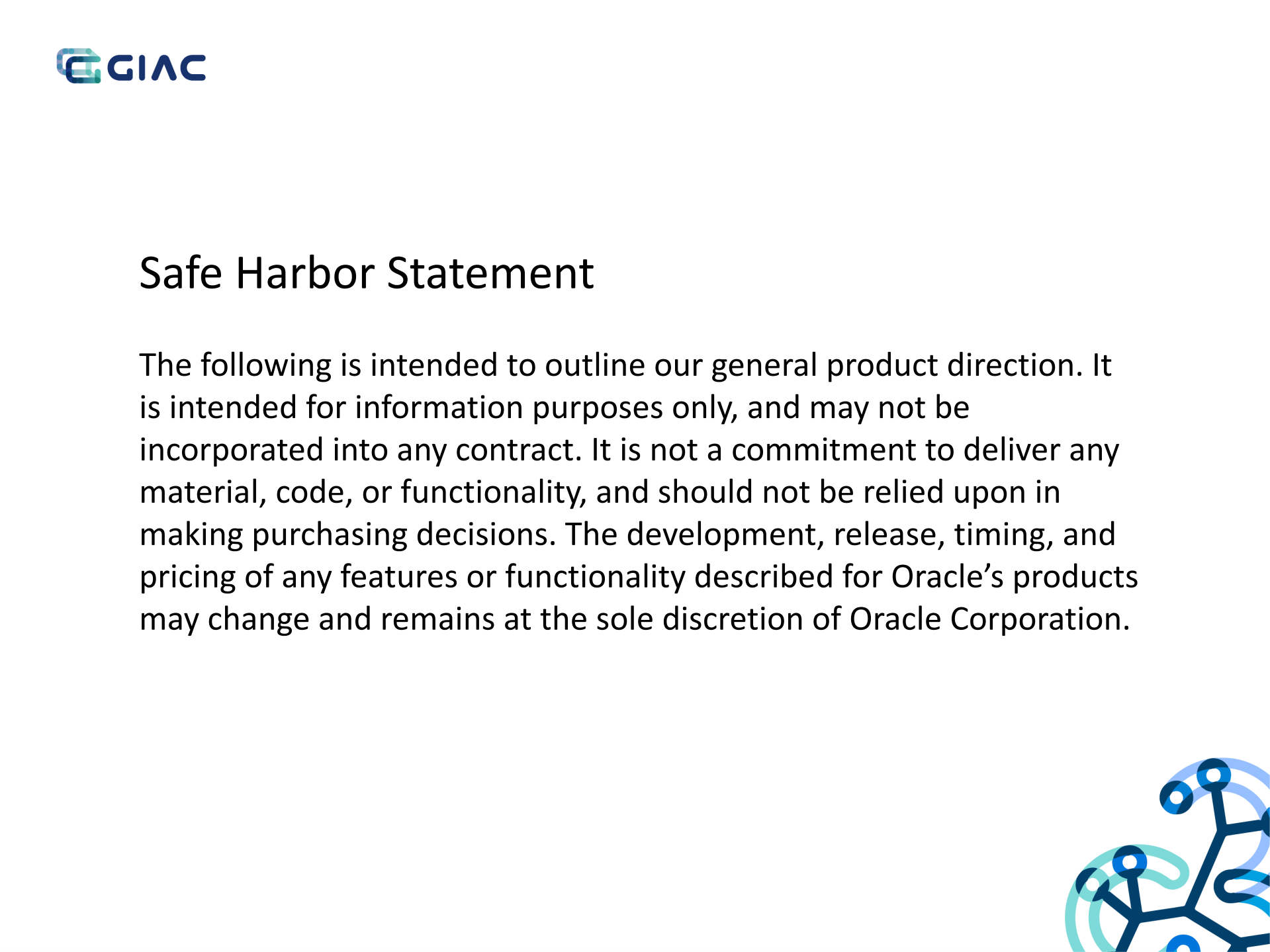 GIAC

Safe Harbor Statement

The following is intended to outline our general product direction. It is intended for information purposes only, and may not be incorporated into any contract. It is not a commitment to deliver any material, code, or functionality, and should not be relied upon in making purchasing decisions. The development, release, timing, and pricing of any features or functionality described for Oracle's products may change and remains at the sole discretion of Oracle Corporation.